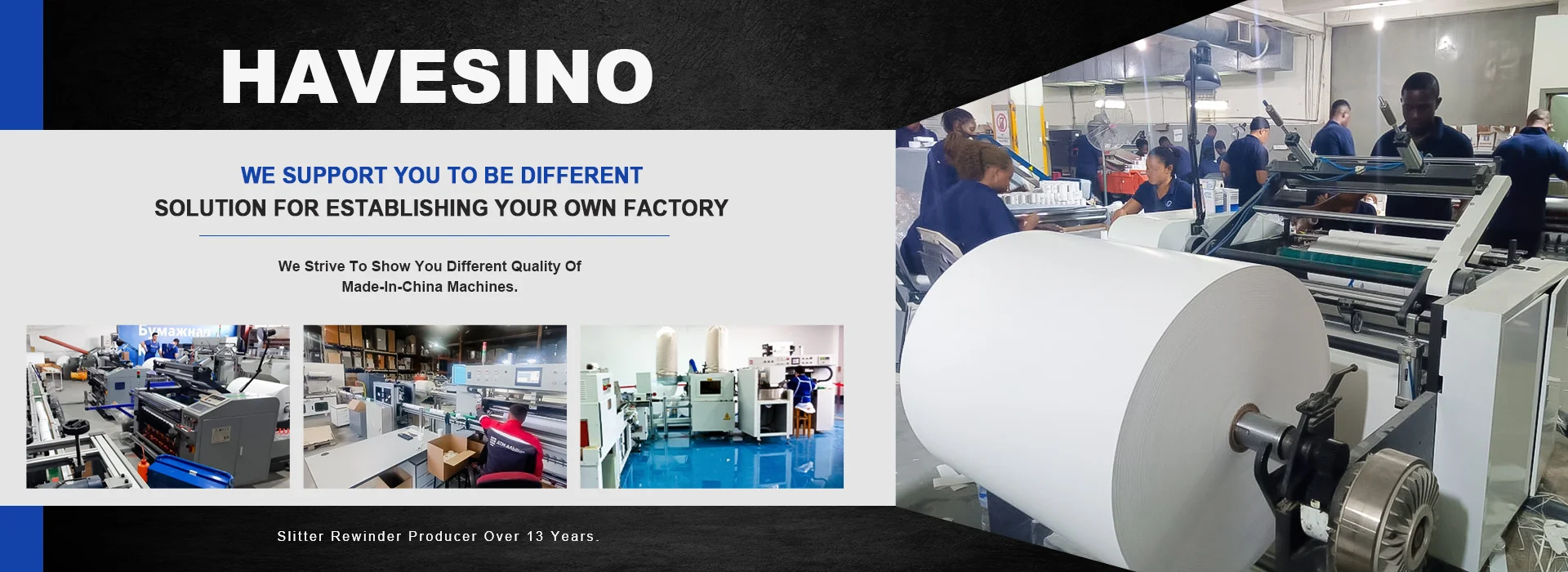 HAVESINO

WE SUPPORT YOU TO BE DIFFERENT
SOLUTION FOR ESTABLISHING YOUR OWN FACTORY

We Strive To Show You Different Quality Of Made-In-China Machines.

Бумажная

Slitter Rewinder Producer Over 13 Years.